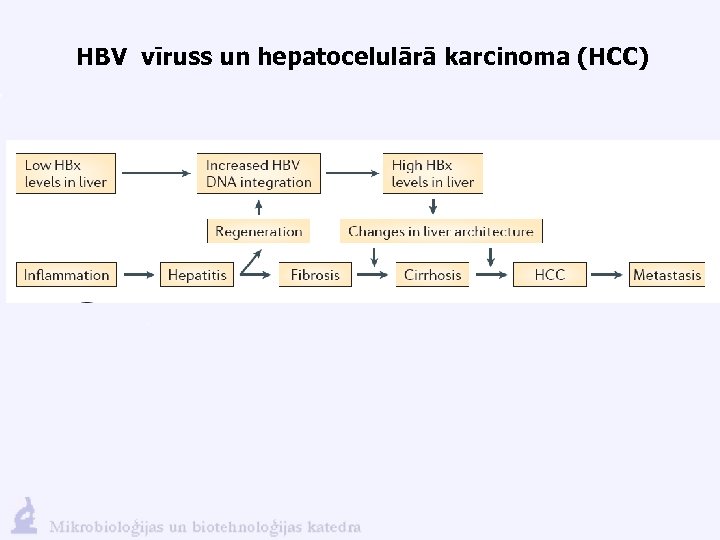 HBV vīruss un hepatocelulārā karcinoma (HCC)

Low HBx levels in liver

Increased HBV DNA integration

High HBx levels in liver

Regeneration

Changes in liver architecture

Inflammation

Hepatitis

Fibrosis

Cirrhosis

HCC

Metastasis

Mikrobioloģijas un biotehnoloģijas katedra